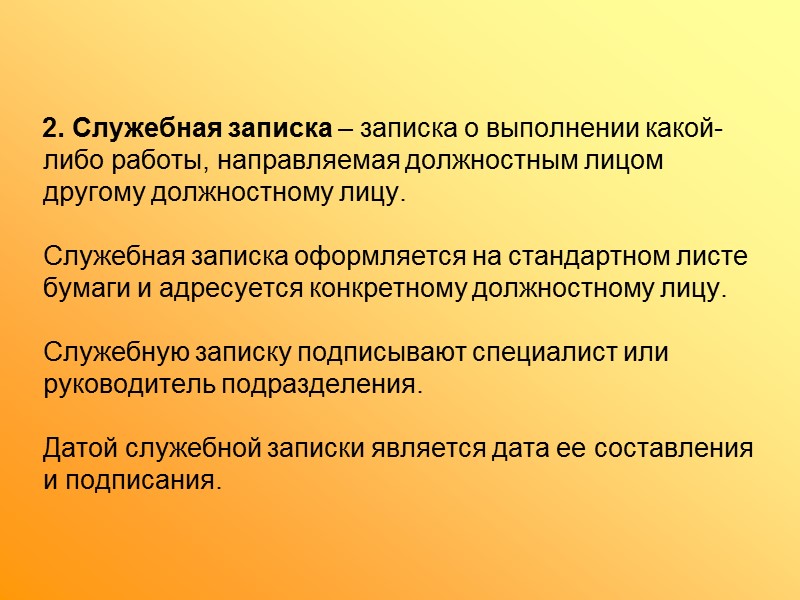 2. Служебная записка – записка о выполнении какой-либо работы, направляемая должностным лицом другому должностному лицу.

Служебная записка оформляется на стандартном листе бумаги и адресуется конкретному должностному лицу.

Служебную записку подписывают специалист или руководитель подразделения.

Датой служебной записки является дата ее составления и подписания.